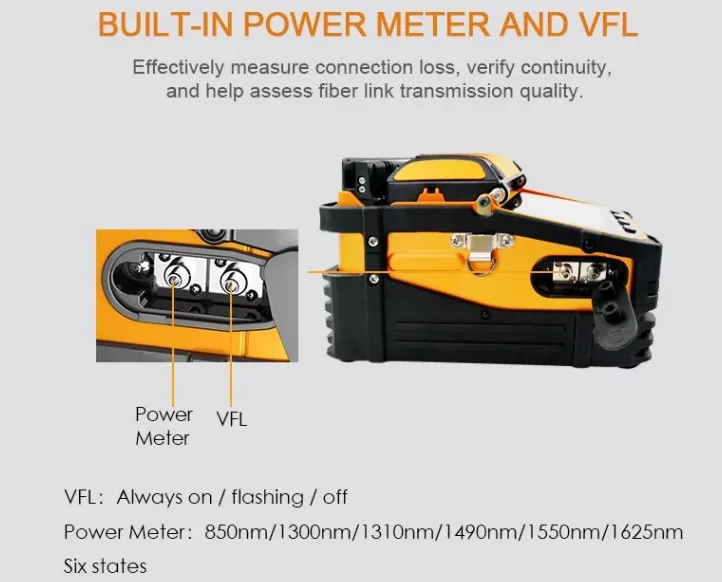 BUILT-IN POWER METER AND VFL

Effectively measure connection loss, verify continuity, and help assess fiber link transmission quality.

Power Meter

VFL

VFL: Always on / flashing / off

Power Meter: 850nm/1300nm/1310nm/1490nm/1550nm/1625nm

Six states